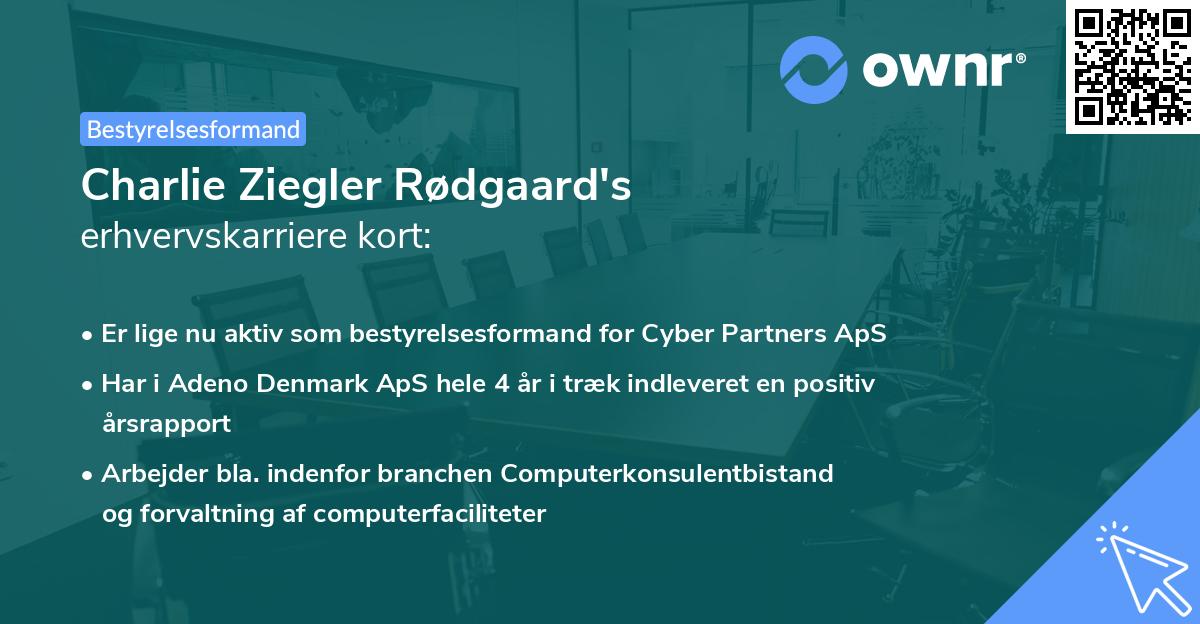 ownr®

Bestyrelsesformand

Charlie Ziegler Rødgaard's
erhvervskarriere kort:

• Er lige nu aktiv som bestyrelsesformand for Cyber Partners ApS

• Har i Adeno Denmark ApS hele 4 år i træk indleveret en positiv årsrapport

• Arbejder bla. indenfor branchen Computerkonsulentbistand og forvaltning af computerfaciliteter